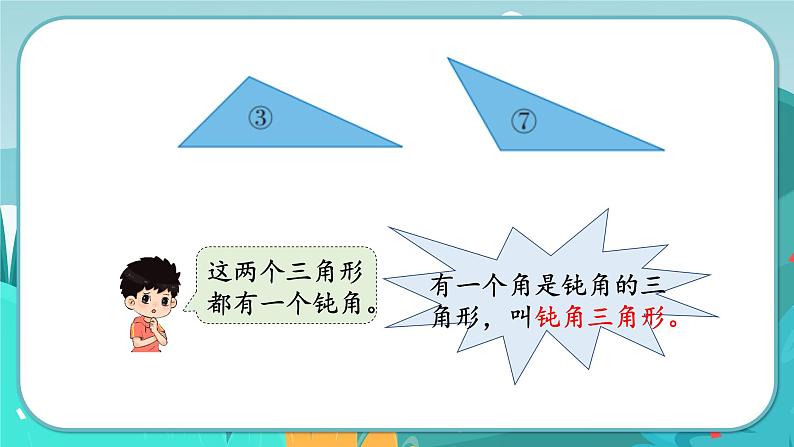 ③

⑦

这两个三角形都有一个钝角。

有一个角是钝角的三角形，叫钝角三角形。